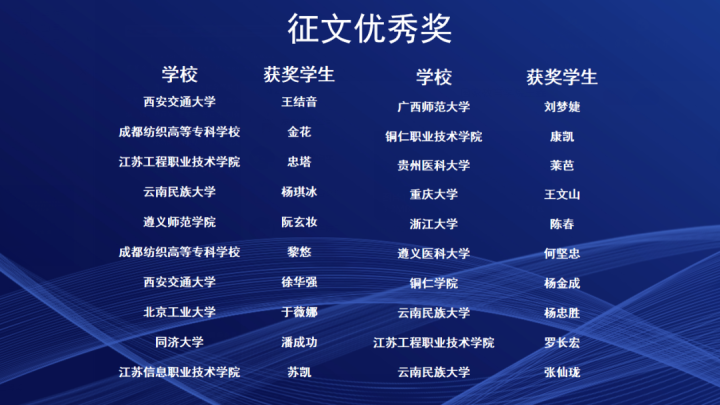 征文优秀奖

| 学校 | 获奖学生 |
|---|---|
| 西安交通大学 | 王结音 |
| 成都纺织高等专科学校 | 金花 |
| 江苏工程职业技术学院 | 忠塔 |
| 云南民族大学 | 杨琪冰 |
| 遵义师范学院 | 阮玄妆 |
| 成都纺织高等专科学校 | 黎悠 |
| 西安交通大学 | 徐华强 |
| 北京工业大学 | 于薇娜 |
| 同济大学 | 潘成功 |
| 江苏信息职业技术学院 | 苏凯 |

| 学校 | 获奖学生 |
|---|---|
| 广西师范大学 | 刘梦婕 |
| 铜仁职业技术学院 | 康凯 |
| 贵州医科大学 | 莱芭 |
| 重庆大学 | 王文山 |
| 浙江大学 | 陈春 |
| 遵义医科大学 | 何坚忠 |
| 铜仁学院 | 杨金成 |
| 云南民族大学 | 杨忠胜 |
| 江苏工程职业技术学院 | 罗长宏 |
| 云南民族大学 | 张仙珑 |